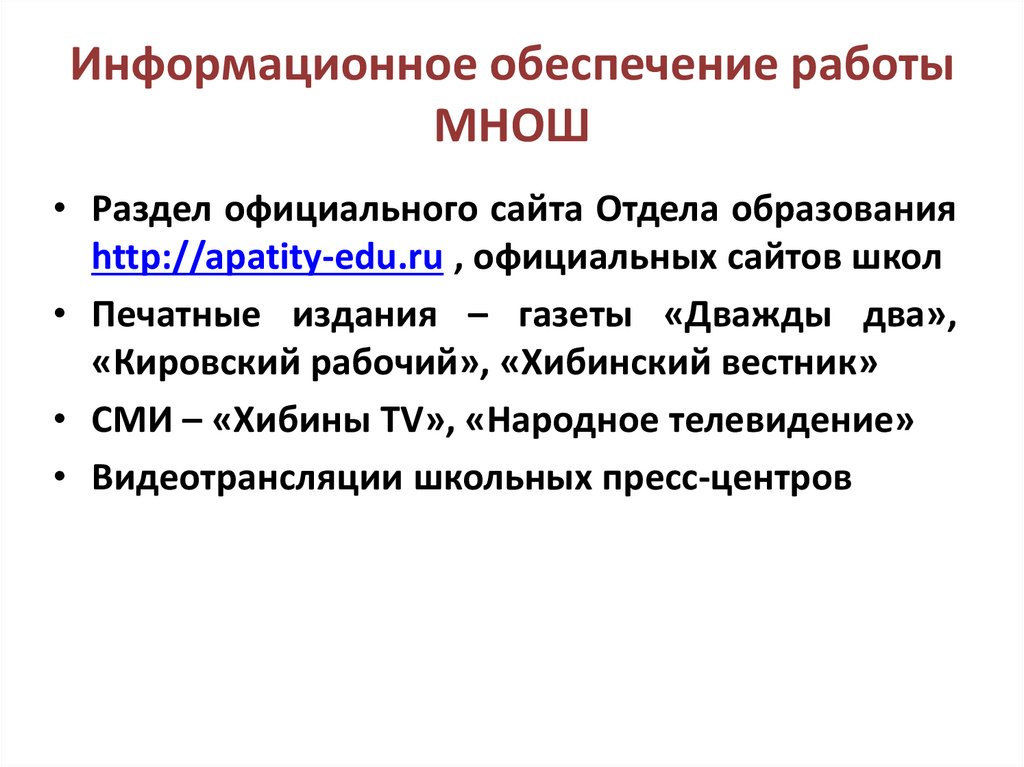 Информационное обеспечение работы МНОШ

• Раздел официального сайта Отдела образования http://apatity-edu.ru , официальных сайтов школ
• Печатные издания – газеты «Дважды два», «Кировский рабочий», «Хибинский вестник»
• СМИ – «Хибины TV», «Народное телевидение»
• Видеотрансляции школьных пресс-центров